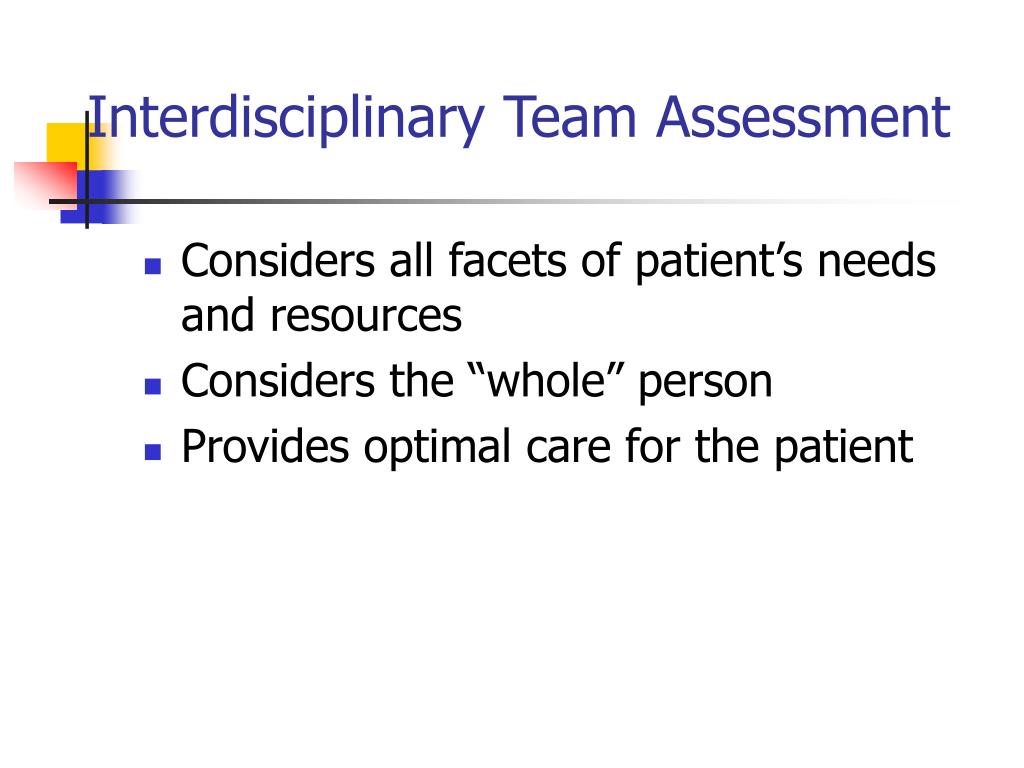 Interdisciplinary Team Assessment

- Considers all facets of patient’s needs and resources
- Considers the “whole” person
- Provides optimal care for the patient